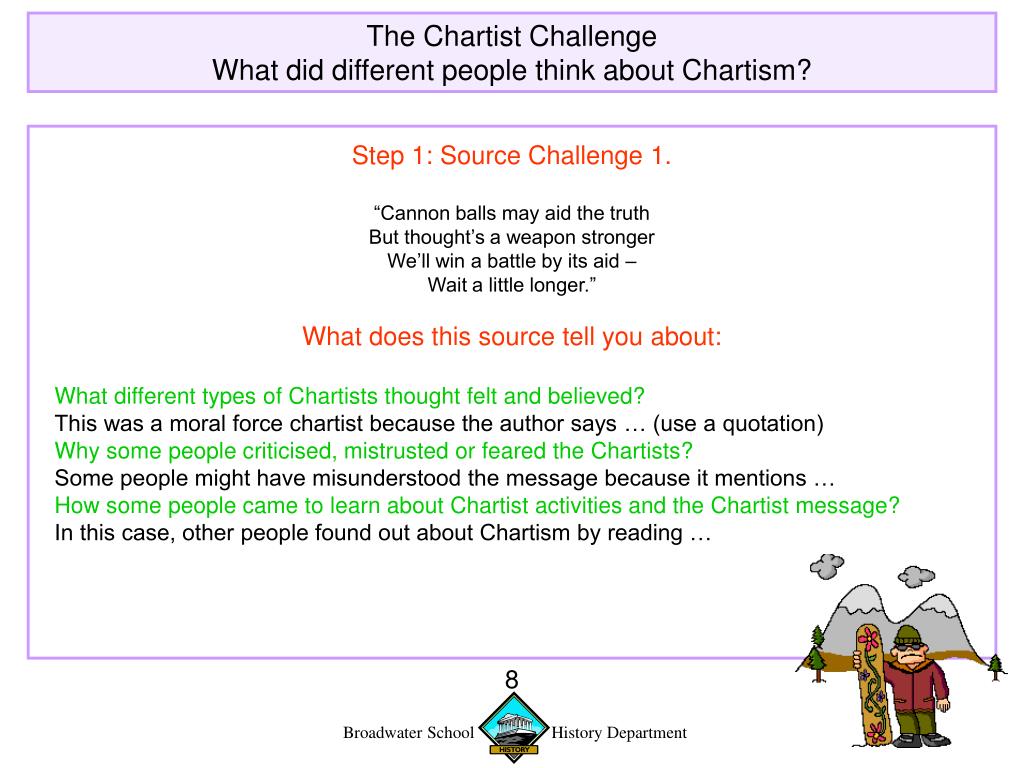 The Chartist Challenge
What did different people think about Chartism?

Step 1: Source Challenge 1.

“Cannon balls may aid the truth
But thought’s a weapon stronger
We’ll win a battle by its aid –
Wait a little longer.”

What does this source tell you about:

What different types of Chartists thought felt and believed?
This was a moral force chartist because the author says … (use a quotation)
Why some people criticised, mistrusted or feared the Chartists?
Some people might have misunderstood the message because it mentions …
How some people came to learn about Chartist activities and the Chartist message?
In this case, other people found out about Chartism by reading …

8

Broadwater School HISTORY History Department